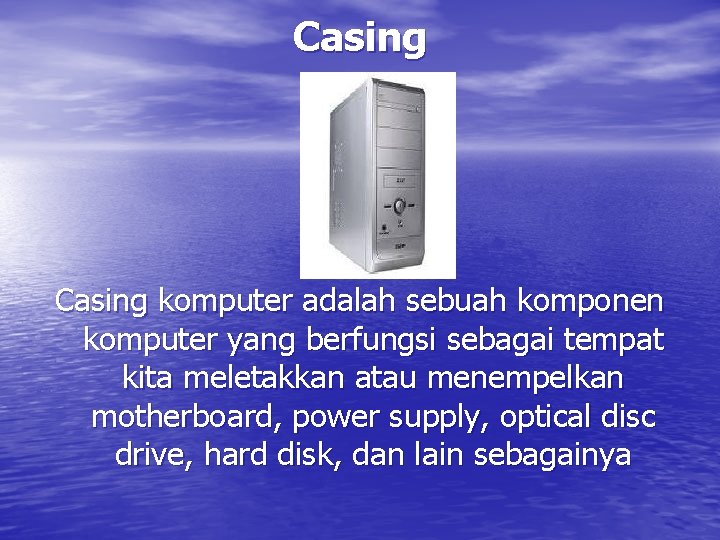 Casing

Casing komputer adalah sebuah komponen komputer yang berfungsi sebagai tempat kita meletakkan atau menempelkan motherboard, power supply, optical disc drive, hard disk, dan lain sebagainya